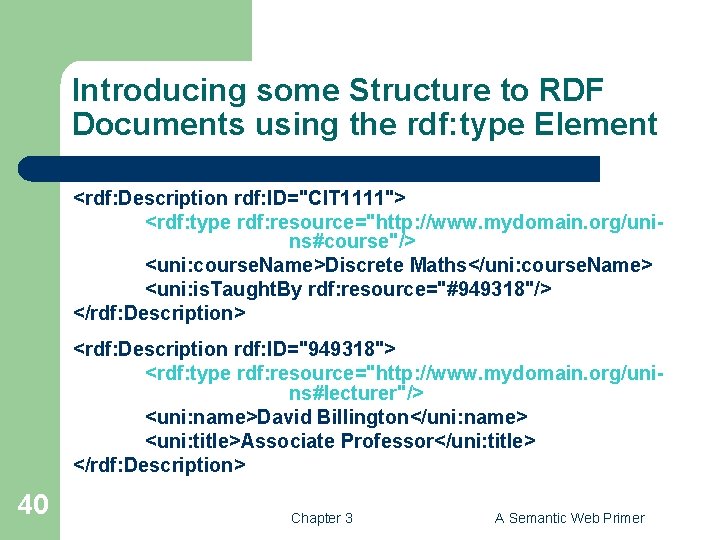 Introducing some Structure to RDF Documents using the rdf:type Element

<rdf:Description rdf:ID="CIT1111">
<rdf:type rdf:resource="http://www.mydomain.org/uni-ns#course"/>
<uni:courseName>Discrete Maths</uni:courseName>
<uni:isTaughtBy rdf:resource="#949318"/>
</rdf:Description>

<rdf:Description rdf:ID="949318">
<rdf:type rdf:resource="http://www.mydomain.org/uni-ns#lecturer"/>
<uni:name>David Billington</uni:name>
<uni:title>Associate Professor</uni:title>
</rdf:Description>

40

Chapter 3

A Semantic Web Primer